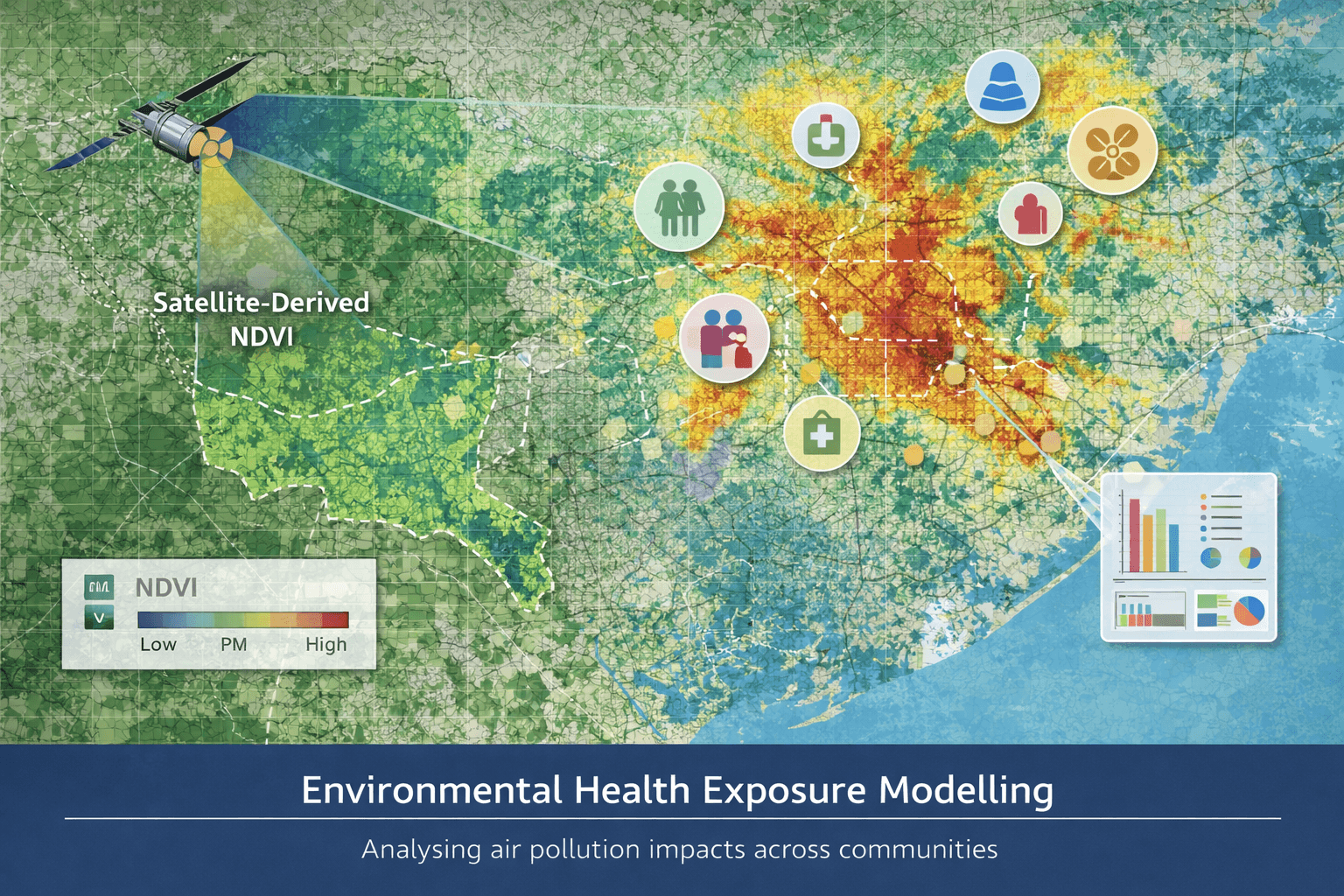 Satellite-Derived NDVI

NDVI

Low PM High

Environmental Health Exposure Modelling

Analysing air pollution impacts across communities